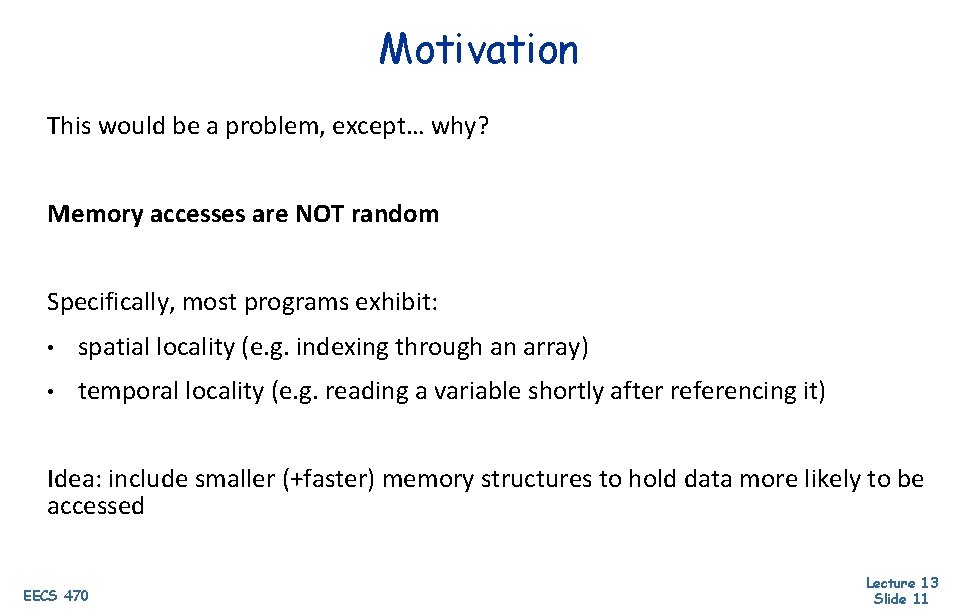 Motivation

This would be a problem, except… why?

Memory accesses are NOT random

Specifically, most programs exhibit:

• spatial locality (e.g. indexing through an array)
• temporal locality (e.g. reading a variable shortly after referencing it)

Idea: include smaller (+faster) memory structures to hold data more likely to be accessed

EECS 470

Lecture 13
Slide 11